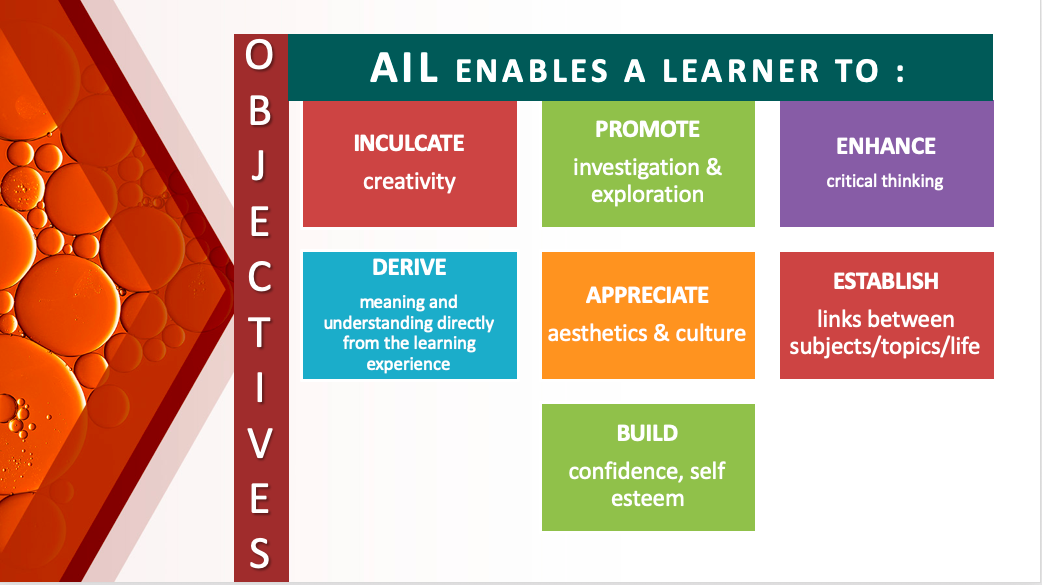 OBJECTIVES

AIL ENABLES A LEARNER TO :

INCULCATE
creativity

PROMOTE
investigation & exploration

ENHANCE
critical thinking

DERIVE
meaning and understanding directly from the learning experience

APPRECIATE
aesthetics & culture

ESTABLISH
links between subjects/topics/life

BUILD
confidence, self esteem